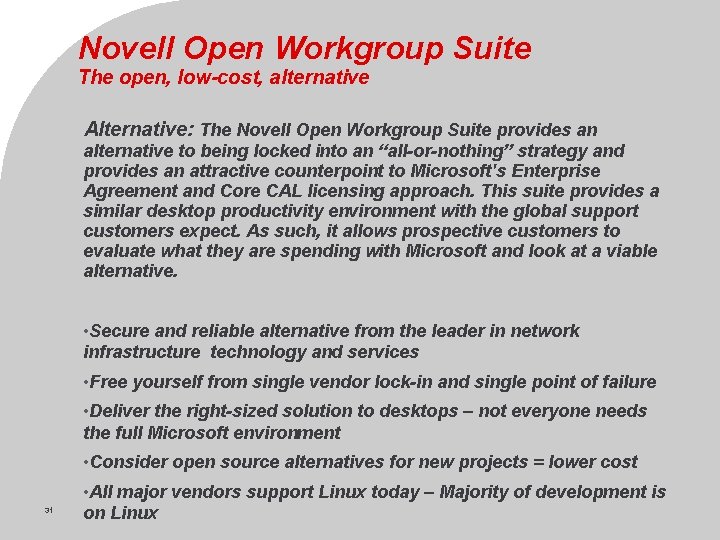 Novell Open Workgroup Suite
The open, low-cost, alternative

Alternative: The Novell Open Workgroup Suite provides an alternative to being locked into an “all-or-nothing” strategy and provides an attractive counterpoint to Microsoft's Enterprise Agreement and Core CAL licensing approach. This suite provides a similar desktop productivity environment with the global support customers expect. As such, it allows prospective customers to evaluate what they are spending with Microsoft and look at a viable alternative.

•Secure and reliable alternative from the leader in network infrastructure technology and services

•Free yourself from single vendor lock-in and single point of failure

•Deliver the right-sized solution to desktops – not everyone needs the full Microsoft environment

•Consider open source alternatives for new projects = lower cost

•All major vendors support Linux today – Majority of development is on Linux

31